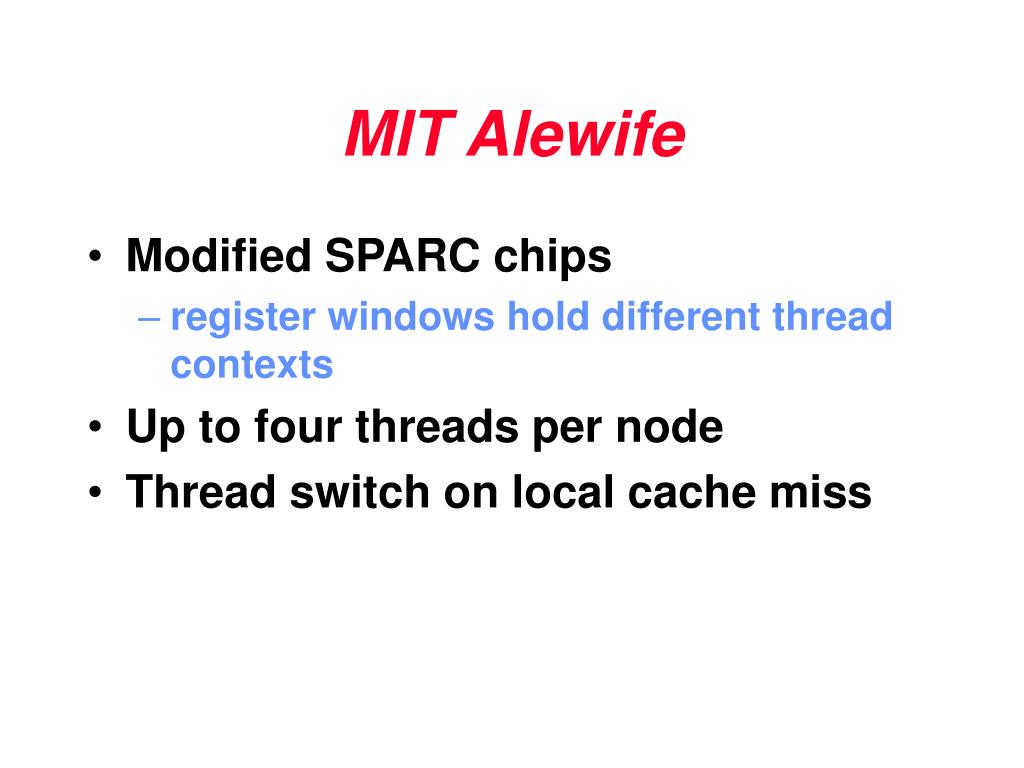 MIT Alewife

• Modified SPARC chips
– register windows hold different thread contexts
• Up to four threads per node
• Thread switch on local cache miss